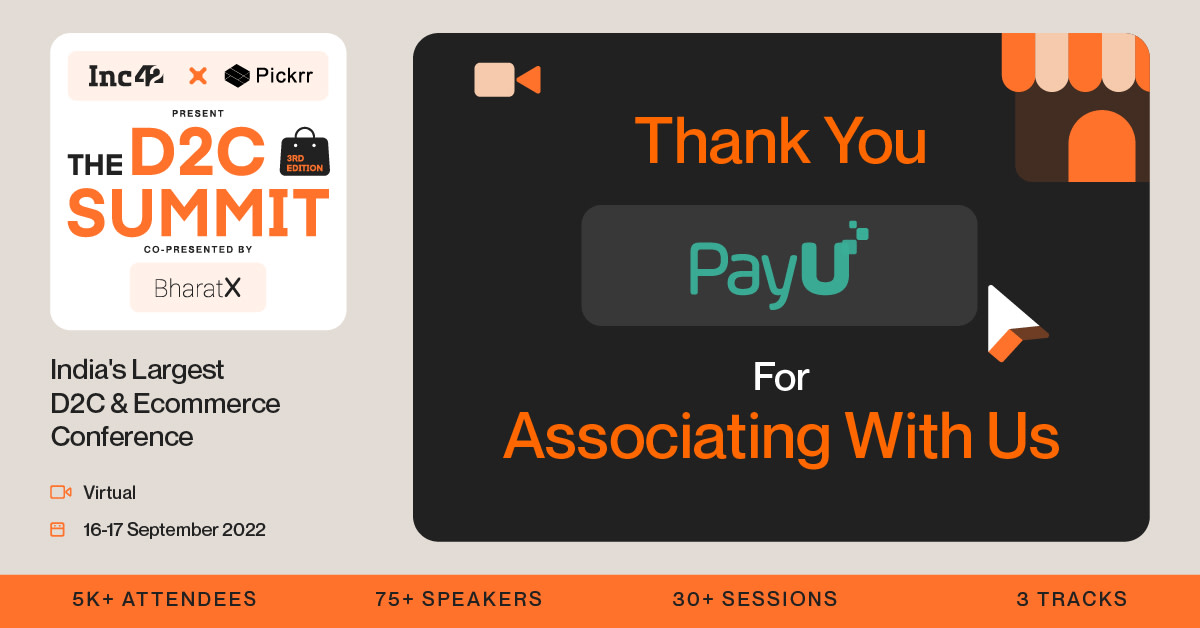 Inc42 × Pickrr

PRESENT

THE D2C SUMMIT

3RD EDITION

CO-PRESENTED BY

BharatX

India's Largest D2C & Ecommerce Conference

Virtual

16-17 September 2022

Thank You

PayU

For

Associating With Us

5K+ ATTENDEES

75+ SPEAKERS

30+ SESSIONS

3 TRACKS